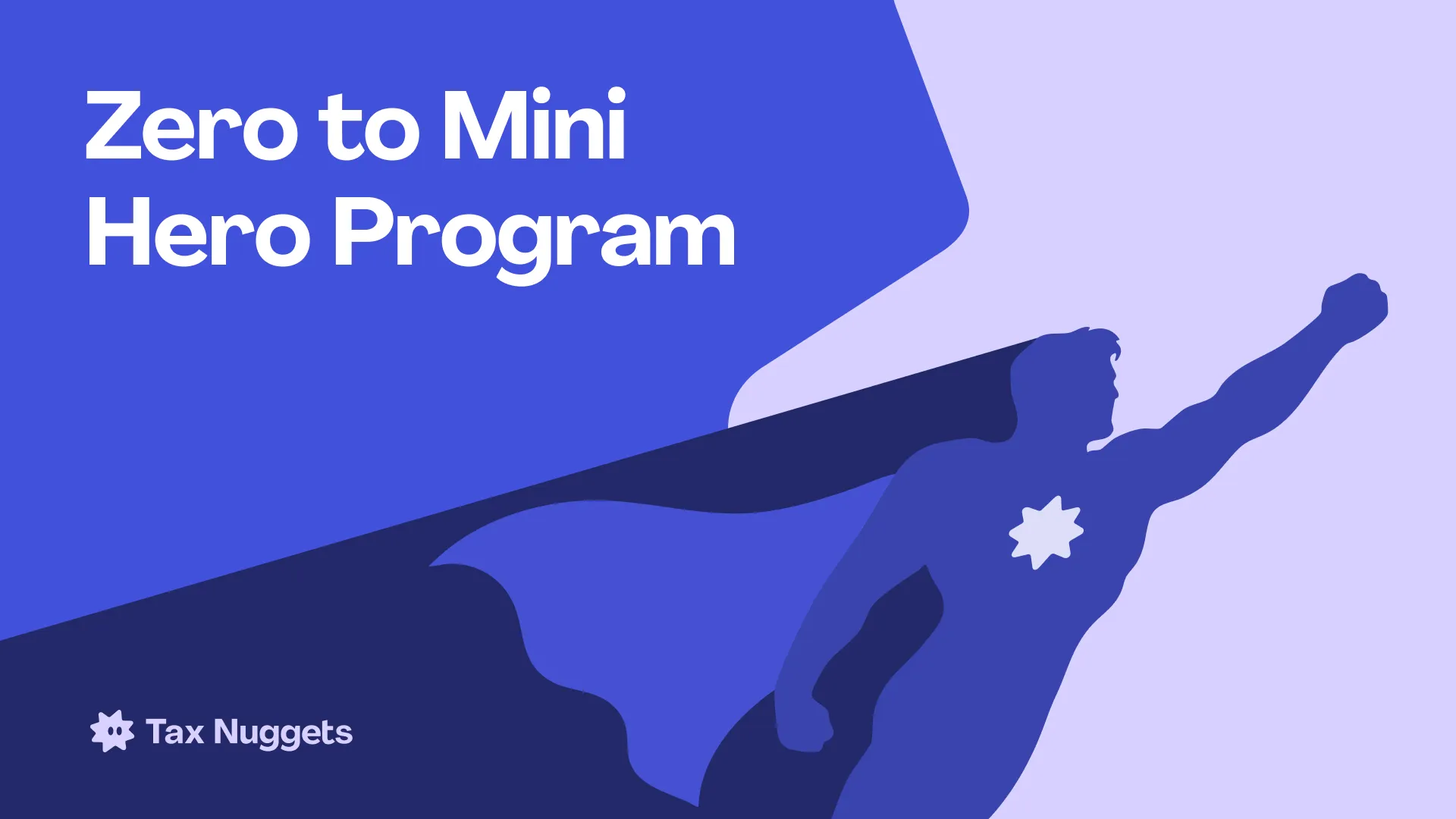 Zero to Mini Hero Program

Tax Nuggets